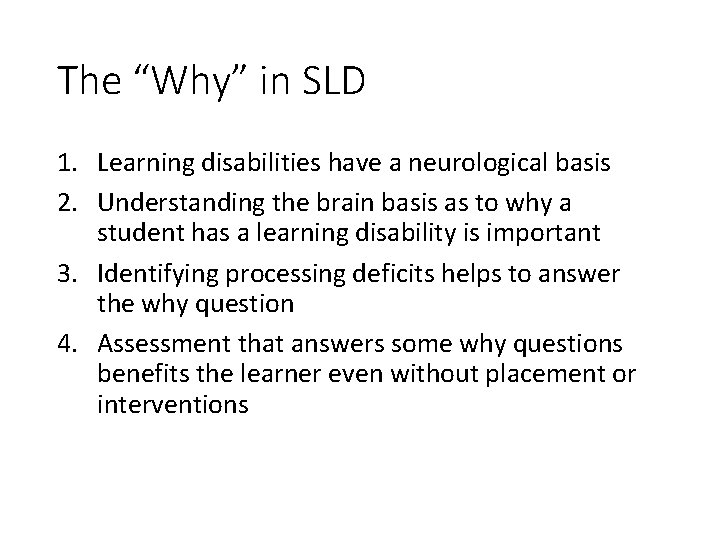 The “Why” in SLD

1. Learning disabilities have a neurological basis
2. Understanding the brain basis as to why a student has a learning disability is important
3. Identifying processing deficits helps to answer the why question
4. Assessment that answers some why questions benefits the learner even without placement or interventions